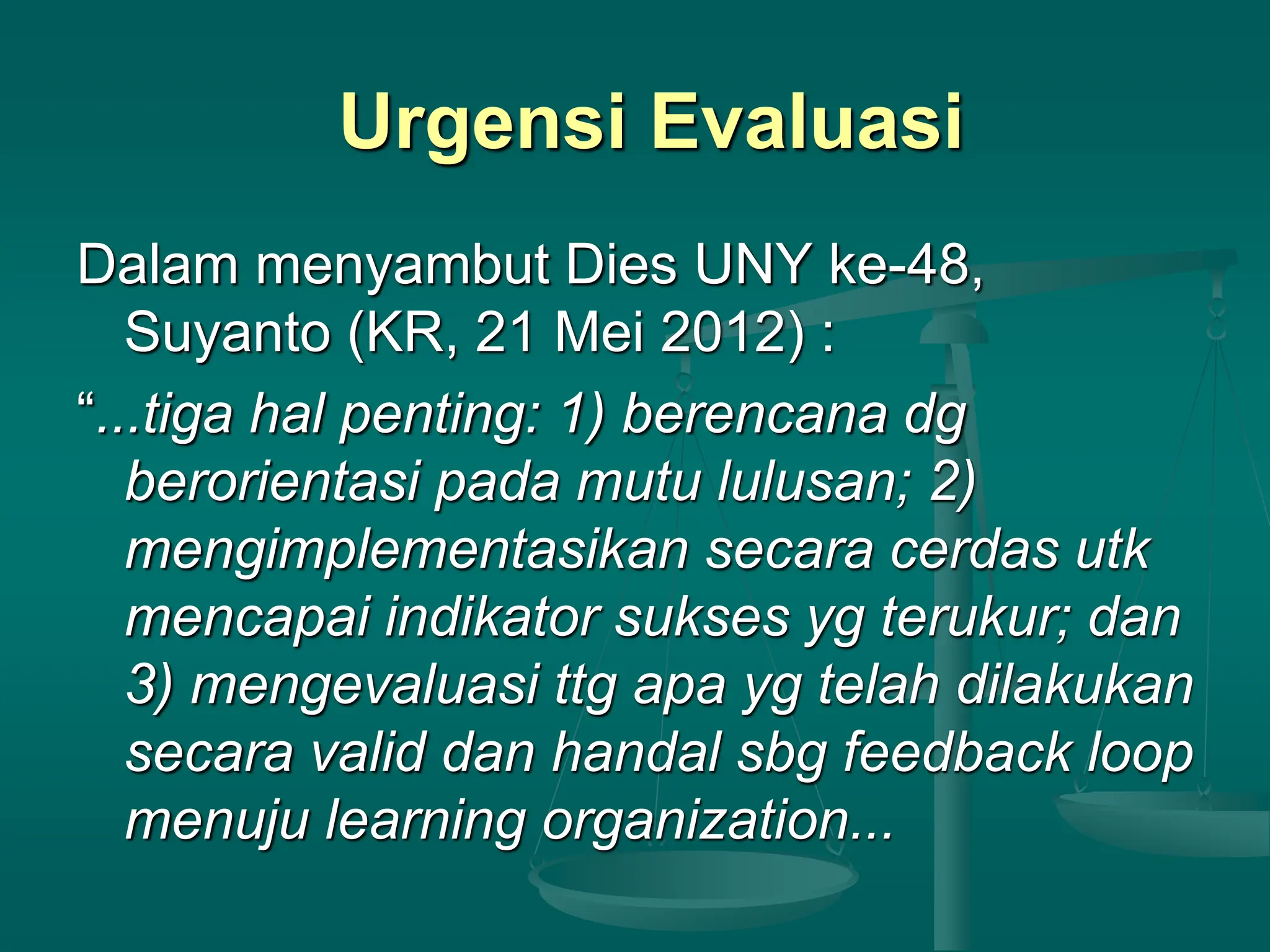 Urgensi Evaluasi

Dalam menyambut Dies UNY ke-48, Suyanto (KR, 21 Mei 2012) :

“...tiga hal penting: 1) berencana dg berorientasi pada mutu lulusan; 2) mengimplementasikan secara cerdas utk mencapai indikator sukses yg terukur; dan 3) mengevaluasi ttg apa yg telah dilakukan secara valid dan handal sbg feedback loop menuju learning organization...